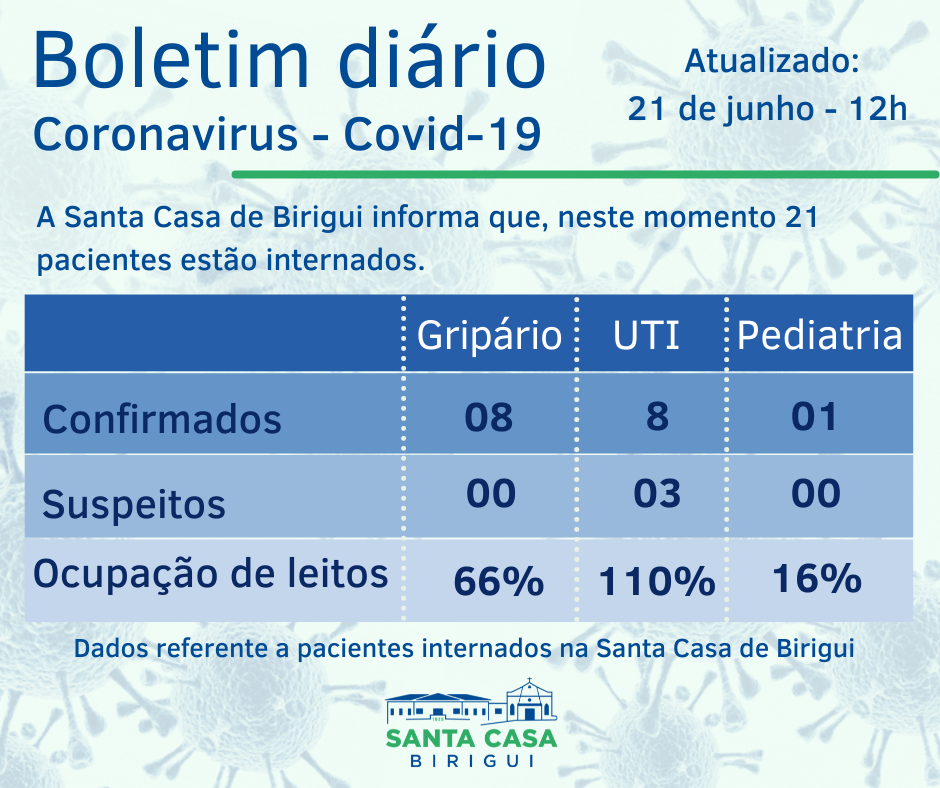 Boletim diário
Coronavirus - Covid-19

Atualizado:
21 de junho - 12h

A Santa Casa de Birigui informa que, neste momento 21 pacientes estão internados.

| | Gripário | UTI | Pediatria |
|---|---|---|---|
| Confirmados | 08 | 8 | 01 |
| Suspeitos | 00 | 03 | 00 |
| Ocupação de leitos | 66% | 110% | 16% |

Dados referente a pacientes internados na Santa Casa de Birigui

SANTA CASA
BIRIGUI